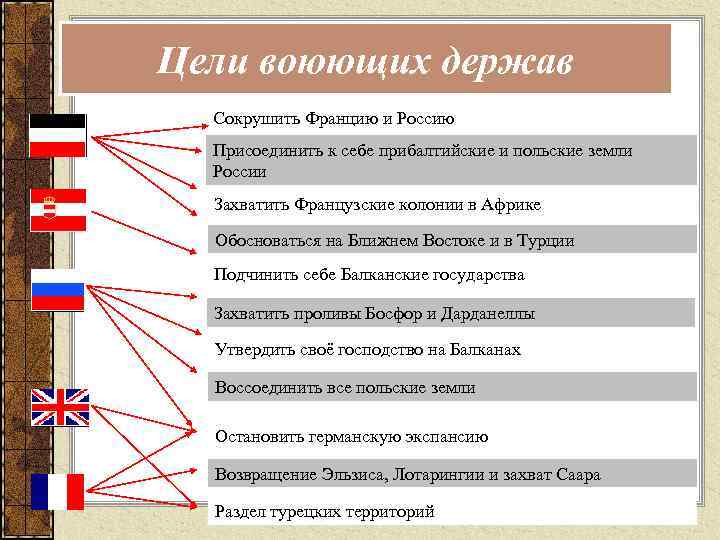 Цели воюющих держав

Сокрушить Францию и Россию

Присоединить к себе прибалтийские и польские земли России

Захватить Французские колонии в Африке

Обосноваться на Ближнем Востоке и в Турции

Подчинить себе Балканские государства

Захватить проливы Босфор и Дарданеллы

Утвердить своё господство на Балканах

Воссоединить все польские земли

Остановить германскую экспансию

Возвращение Эльзиса, Лотарингии и захват Саара

Раздел турецких территорий